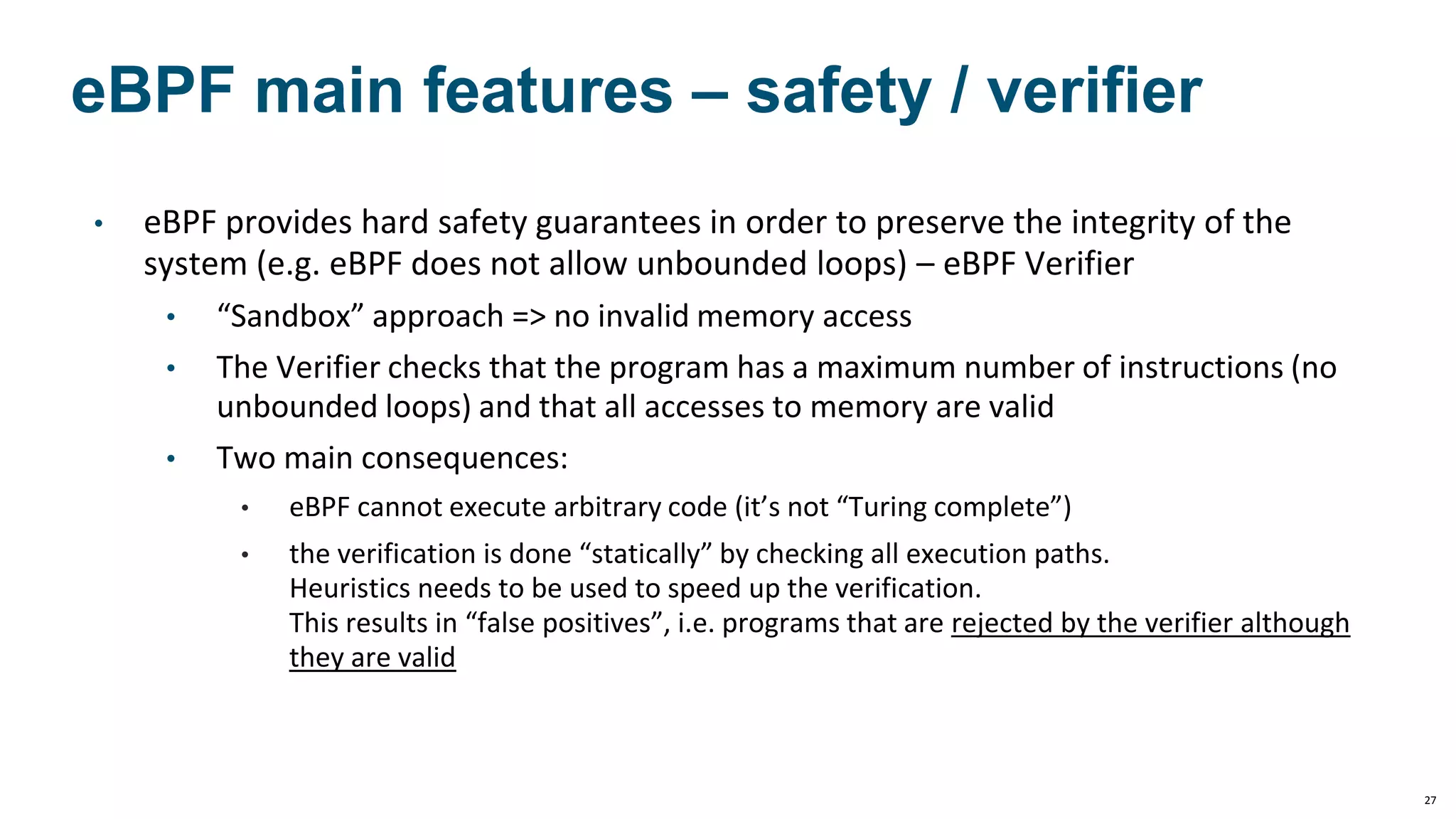 eBPF main features – safety / verifier

• eBPF provides hard safety guarantees in order to preserve the integrity of the system (e.g. eBPF does not allow unbounded loops) – eBPF Verifier
  • “Sandbox” approach => no invalid memory access
  • The Verifier checks that the program has a maximum number of instructions (no unbounded loops) and that all accesses to memory are valid
  • Two main consequences:
    • eBPF cannot execute arbitrary code (it’s not “Turing complete”)
    • the verification is done “statically” by checking all execution paths.
      Heuristics needs to be used to speed up the verification.
      This results in “false positives”, i.e. programs that are rejected by the verifier although they are valid

27